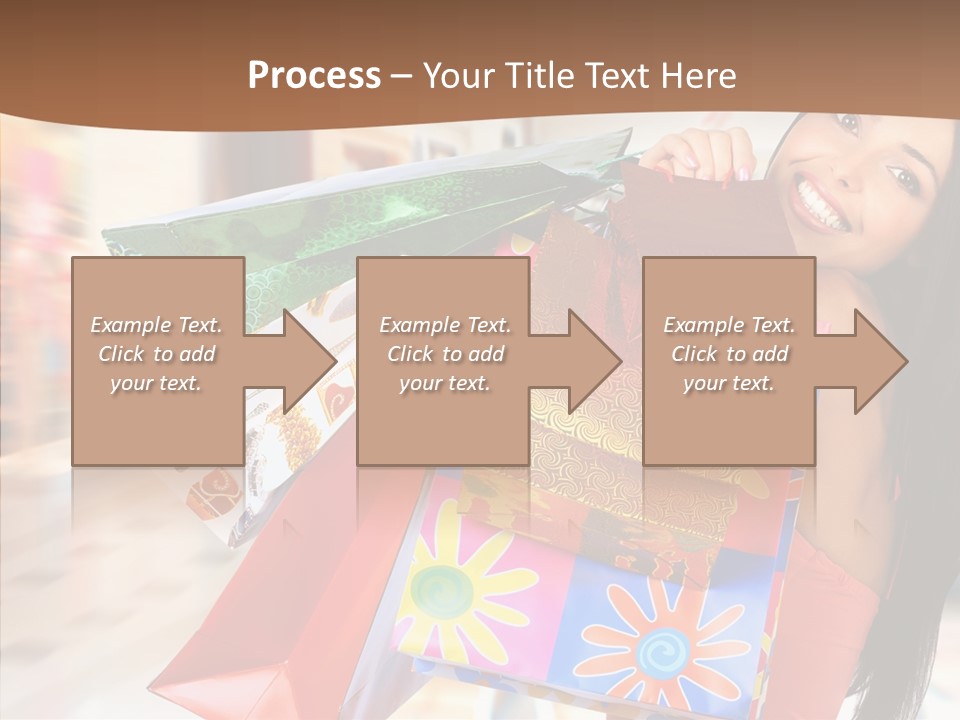 Process – Your Title Text Here

Example Text. Click to add your text.

Example Text. Click to add your text.

Example Text. Click to add your text.